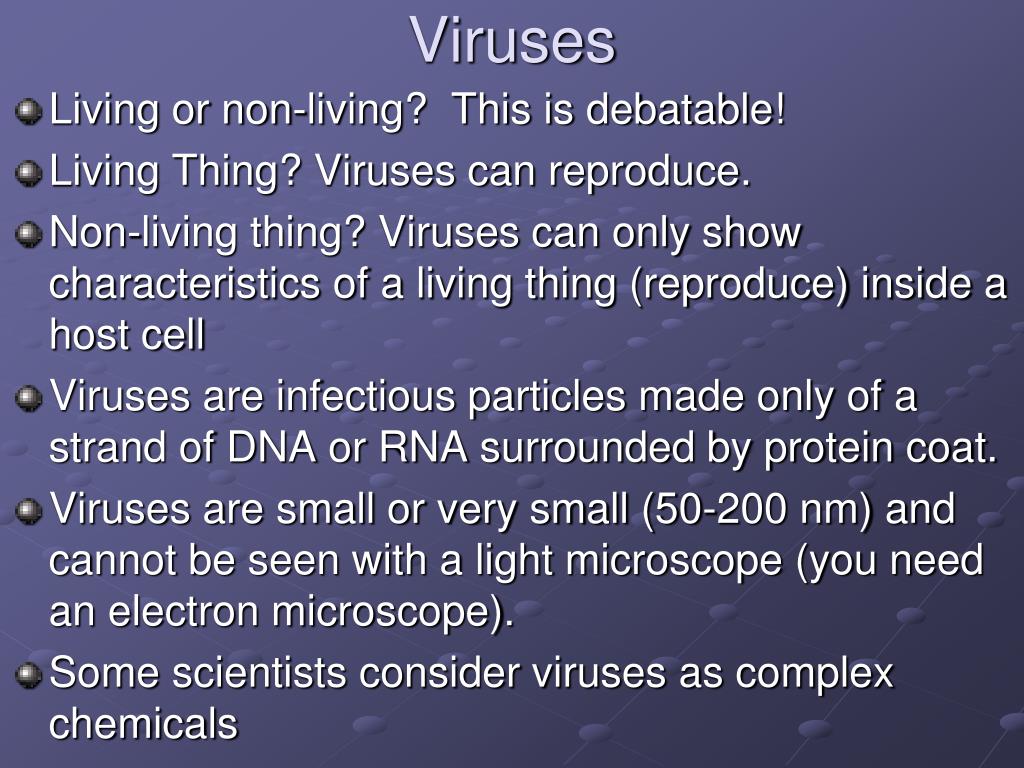 Viruses

Living or non-living? This is debatable!

Living Thing? Viruses can reproduce.

Non-living thing? Viruses can only show characteristics of a living thing (reproduce) inside a host cell

Viruses are infectious particles made only of a strand of DNA or RNA surrounded by protein coat.

Viruses are small or very small (50-200 nm) and cannot be seen with a light microscope (you need an electron microscope).

Some scientists consider viruses as complex chemicals